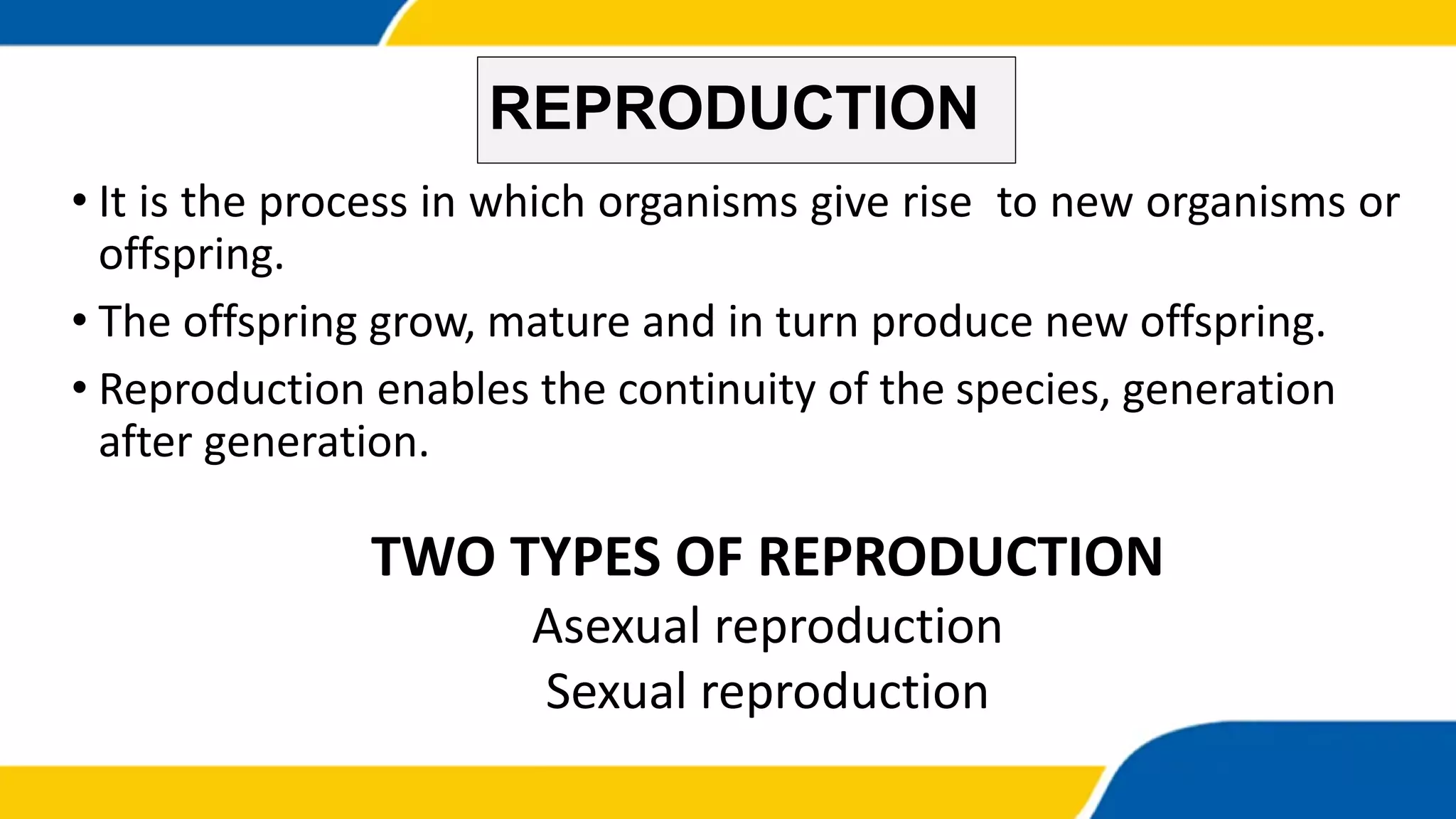 REPRODUCTION

• It is the process in which organisms give rise to new organisms or offspring.

• The offspring grow, mature and in turn produce new offspring.

• Reproduction enables the continuity of the species, generation after generation.

TWO TYPES OF REPRODUCTION

Asexual reproduction

Sexual reproduction